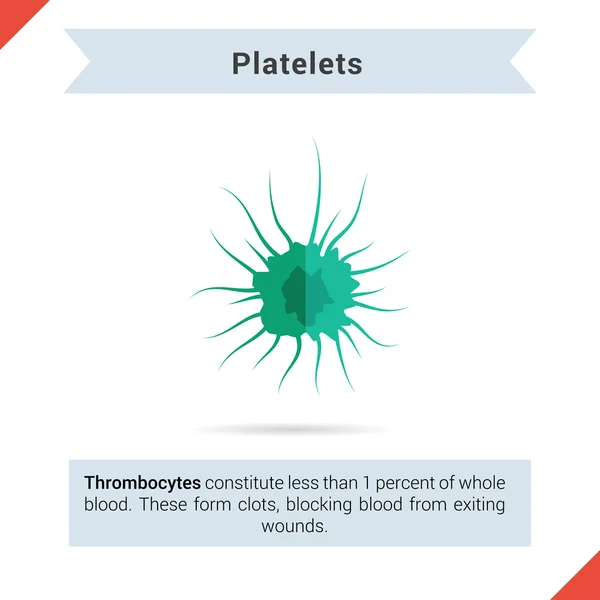 Platelets

Thrombocytes constitute less than 1 percent of whole blood. These form clots, blocking blood from exiting wounds.